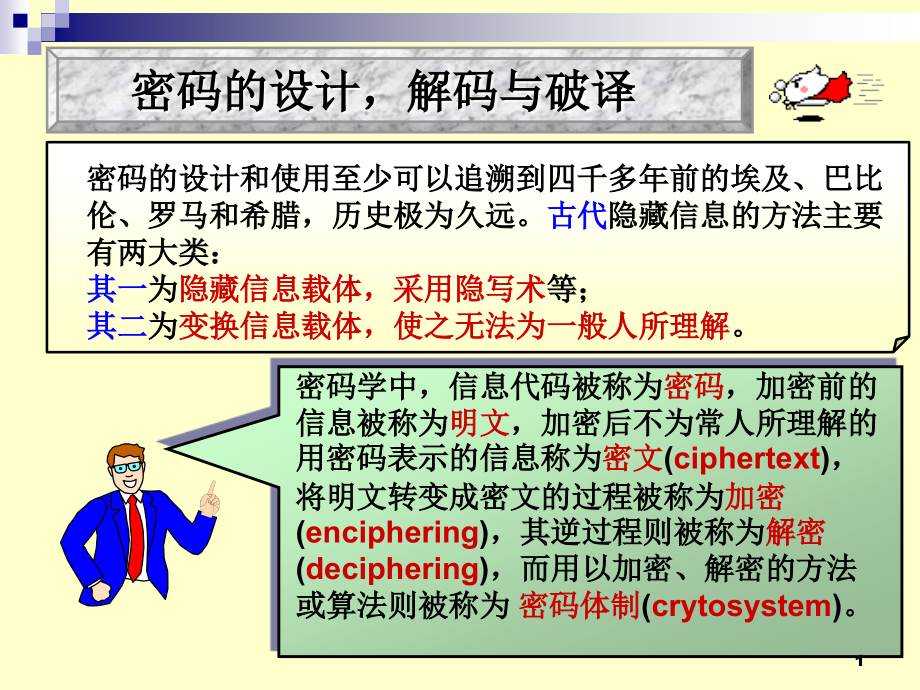 密码的设计，解码与破译

密码的设计和使用至少可以追溯到四千多年前的埃及、巴比伦、罗马和希腊，历史极为久远。古代隐藏信息的方法主要有两大类：
其一为隐藏信息载体，采用隐写术等；
其二为变换信息载体，使之无法为一般人所理解。

密码学中，信息代码被称为密码，加密前的信息被称为明文，加密后不为常人所理解的用密码表示的信息称为密文(ciphertext)，将明文转变成密文的过程被称为加密(enciphering)，其逆过程则被称为解密(deciphering)，而用以加密、解密的方法或算法则被称为 密码体制(crytosystem)。

1